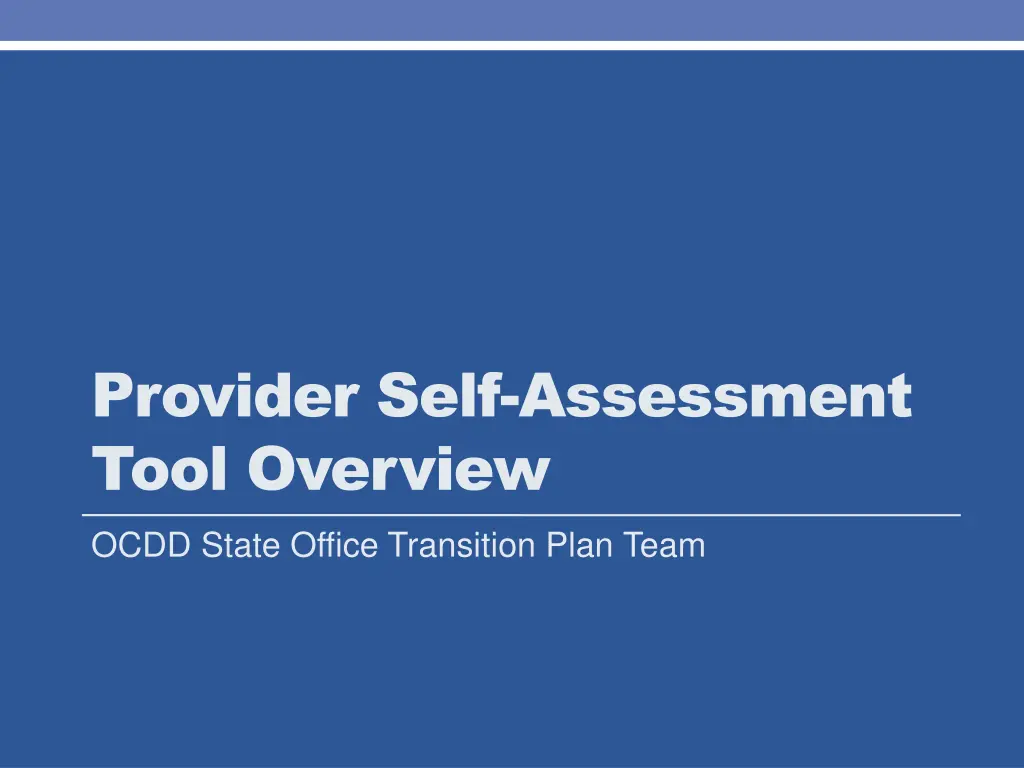 Provider Self-Assessment Tool Overview

OCDD State Office Transition Plan Team